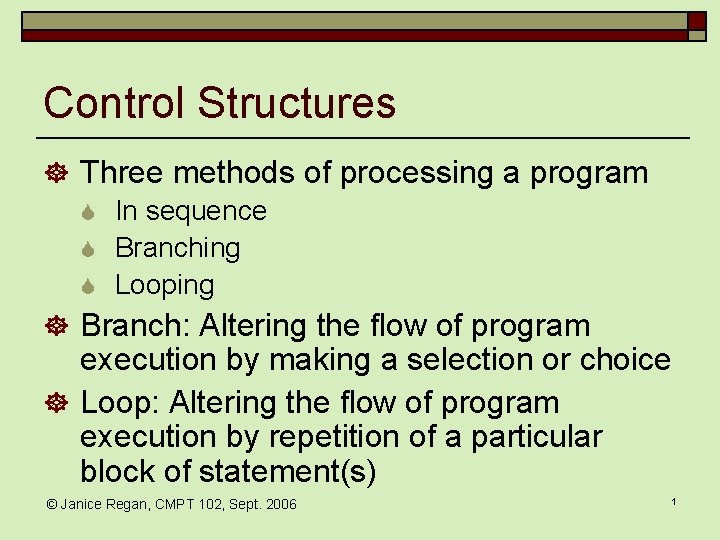 Control Structures

Three methods of processing a program

In sequence

Branching

Looping

Branch: Altering the flow of program execution by making a selection or choice

Loop: Altering the flow of program execution by repetition of a particular block of statement(s)

© Janice Regan, CMPT 102, Sept. 2006

1